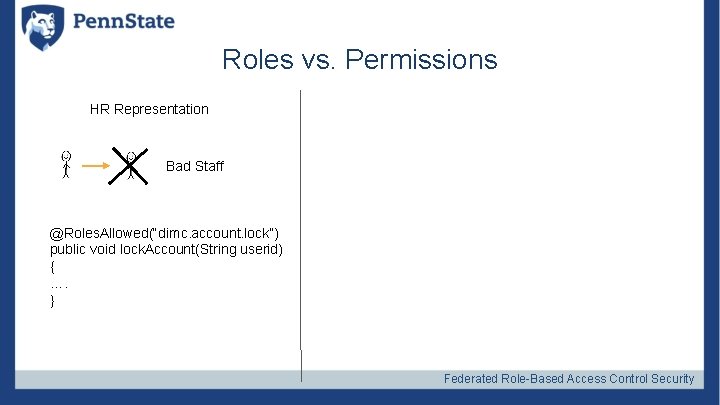 PennState

Roles vs. Permissions

HR Representation

Bad Staff

@RolesAllowed("dimc.account.lock")
public void lockAccount(String userid)
{
….
}

Federated Role-Based Access Control Security